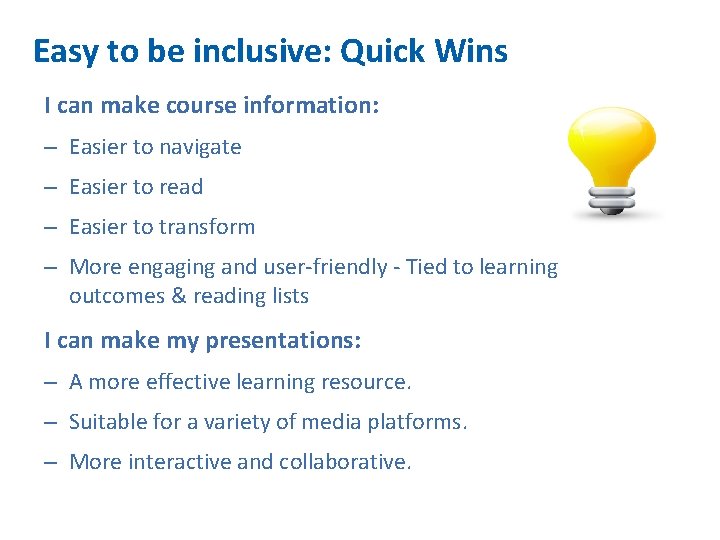 Easy to be inclusive: Quick Wins

I can make course information:

– Easier to navigate

– Easier to read

– Easier to transform

– More engaging and user-friendly - Tied to learning outcomes & reading lists

I can make my presentations:

– A more effective learning resource.

– Suitable for a variety of media platforms.

– More interactive and collaborative.